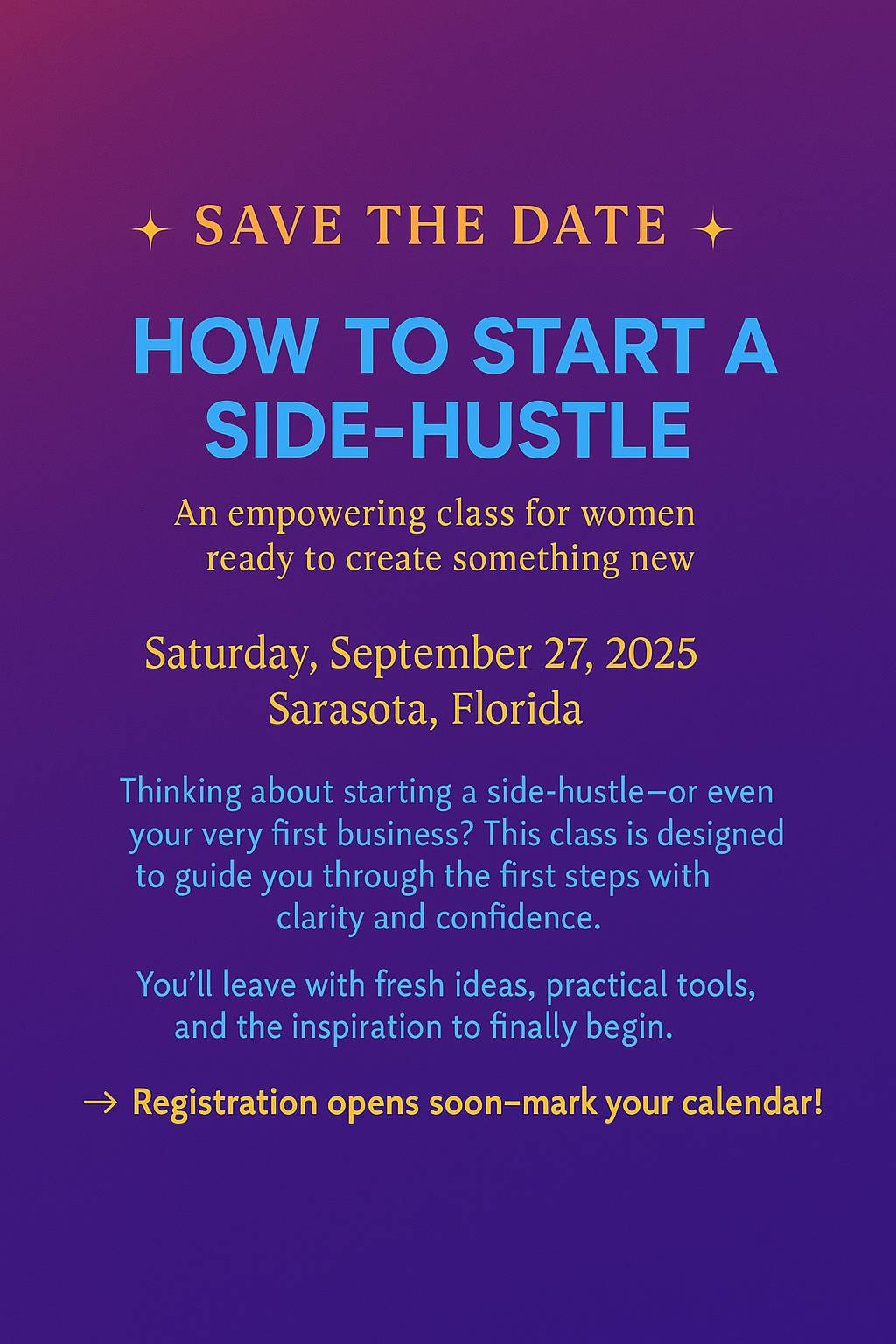 ✦ SAVE THE DATE ✦

HOW TO START A SIDE-HUSTLE

An empowering class for women ready to create something new

Saturday, September 27, 2025
Sarasota, Florida

Thinking about starting a side-hustle—or even your very first business? This class is designed to guide you through the first steps with clarity and confidence.

You'll leave with fresh ideas, practical tools, and the inspiration to finally begin.

→ Registration opens soon–mark your calendar!